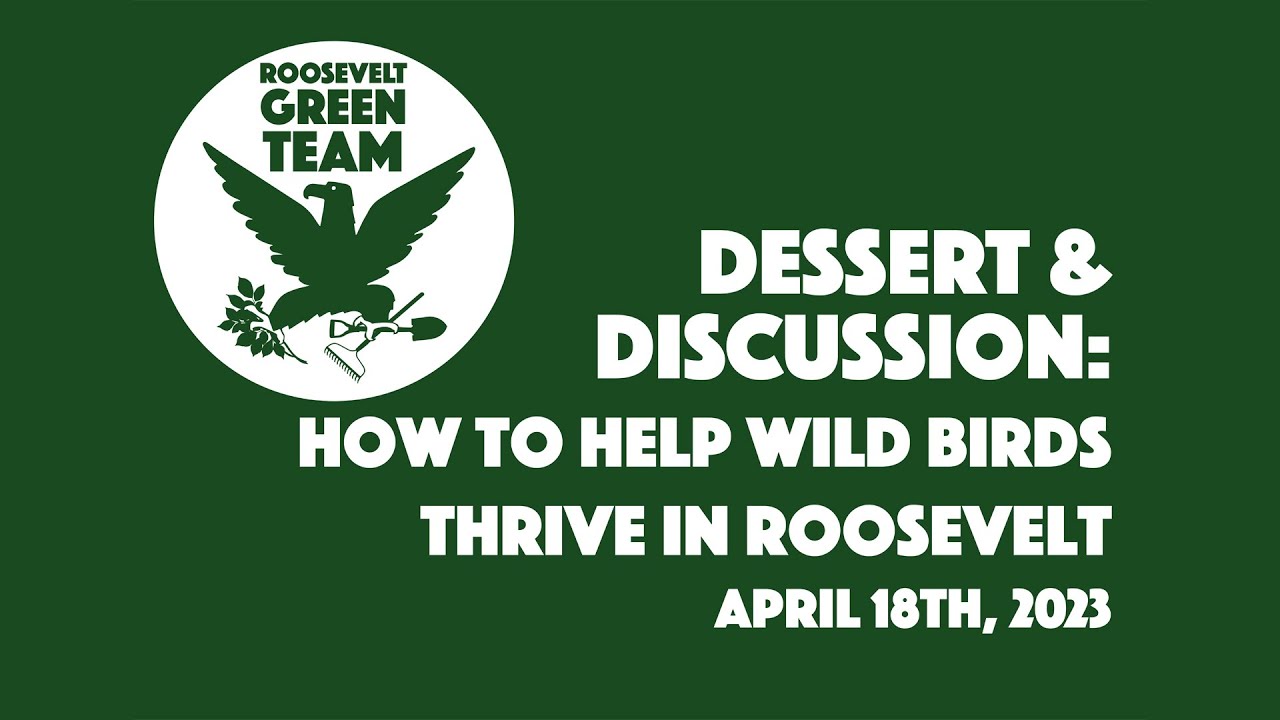 ROOSEVELT GREEN TEAM

DESSERT & DISCUSSION:
HOW TO HELP WILD BIRDS THRIVE IN ROOSEVELT
APRIL 18TH, 2023